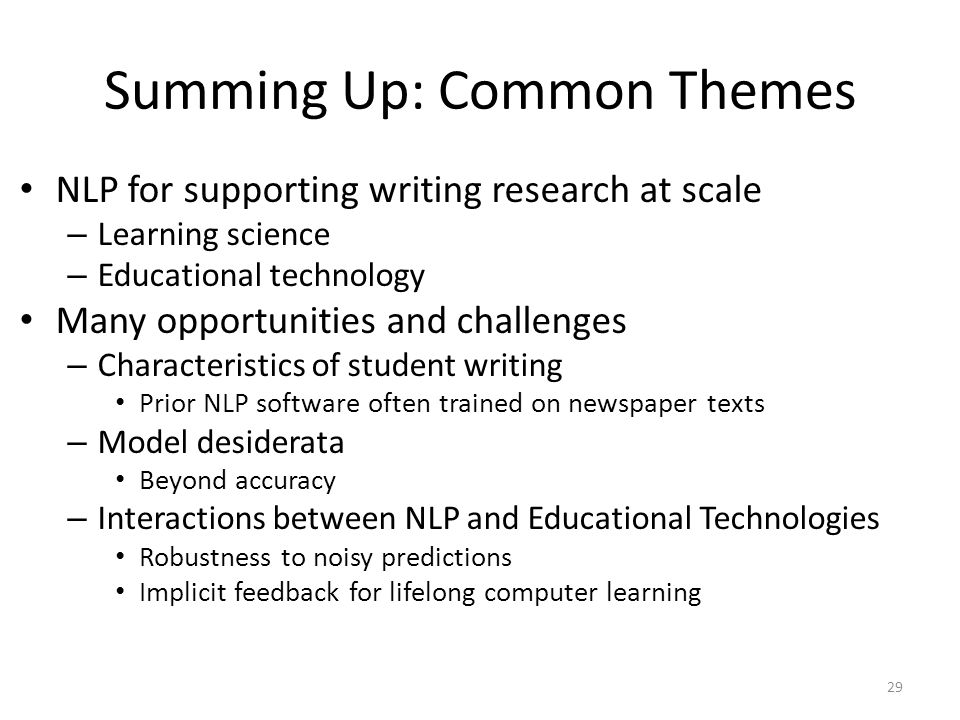 Summing Up: Common Themes

• NLP for supporting writing research at scale
  – Learning science
  – Educational technology
• Many opportunities and challenges
  – Characteristics of student writing
    • Prior NLP software often trained on newspaper texts
  – Model desiderata
    • Beyond accuracy
  – Interactions between NLP and Educational Technologies
    • Robustness to noisy predictions
    • Implicit feedback for lifelong computer learning

29